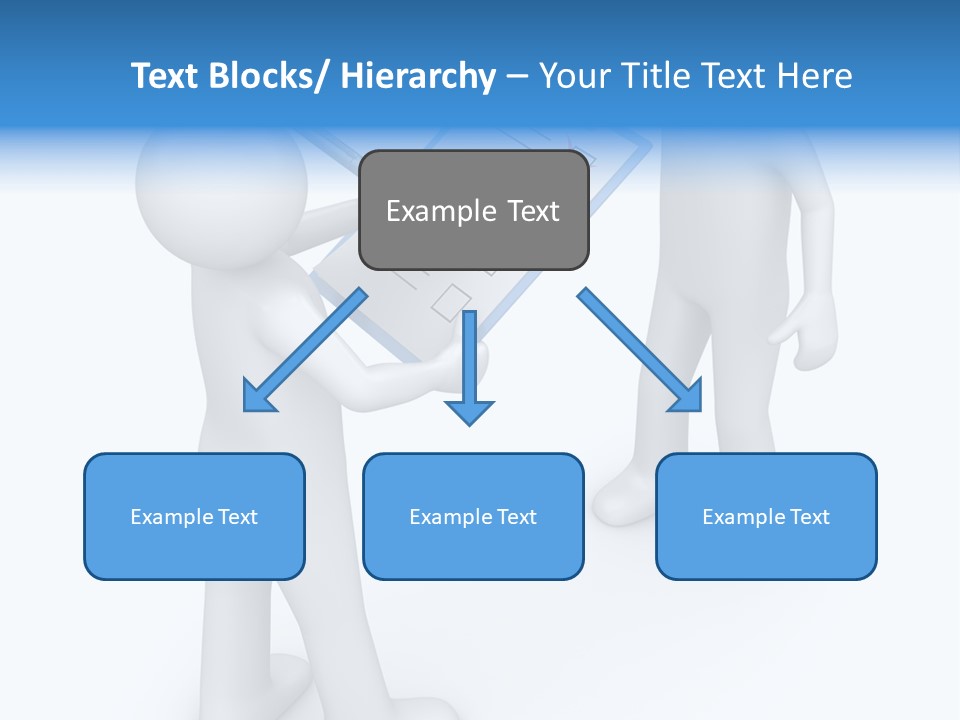 Text Blocks/ Hierarchy – Your Title Text Here

Example Text

Example Text

Example Text

Example Text